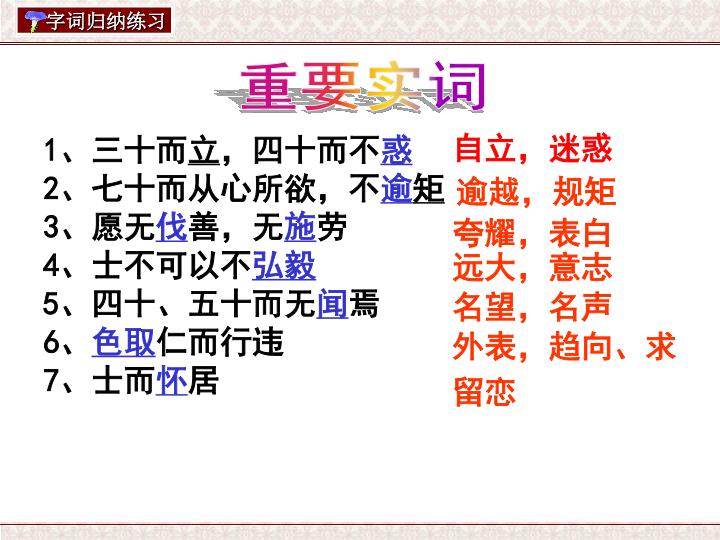 字词归纳练习

重要实词

1、三十而立，四十而不惑
2、七十而从心所欲，不逾矩
3、愿无伐善，无施劳
4、士不可以不弘毅
5、四十、五十而无闻焉
6、色取仁而行违
7、士而怀居

自立，迷惑
逾越，规矩
夸耀，表白
远大，意志
名望，名声
外表，趋向、求
留恋